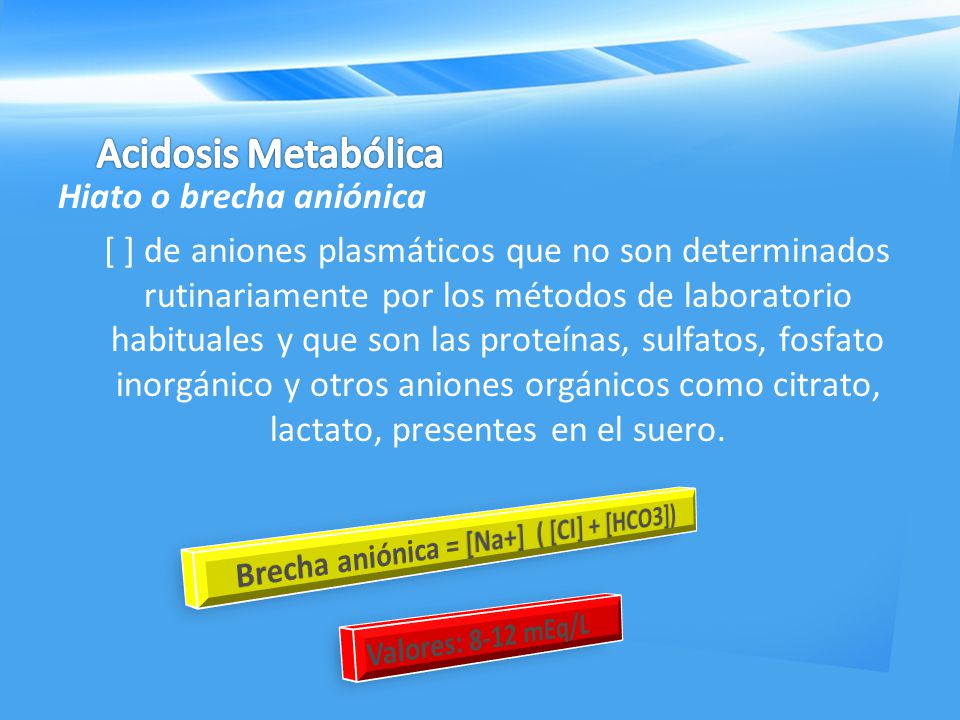 Acidosis Metabólica
Hiato o brecha aniónica

[ ] de aniones plasmáticos que no son determinados rutinariamente por los métodos de laboratorio habituales y que son las proteínas, sulfatos, fosfato inorgánico y otros aniones orgánicos como citrato, lactato, presentes en el suero.

Brecha aniónica = [Na+] ( [Cl] + [HCO3])

Valores: 8-12 mEq/L